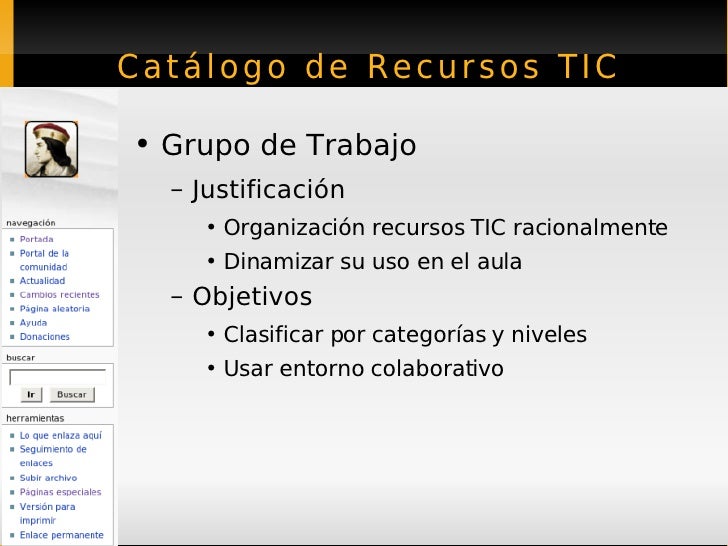 Catálogo de Recursos TIC

navegación
- Portada
- Portal de la comunidad
- Actualidad
- Cambios recientes
- Página aleatoria
- Ayuda
- Donaciones

buscar

Ir Buscar

herramientas
- Lo que enlaza aquí
- Seguimiento de enlaces
- Subir archivo
- Páginas especiales
- Versión para imprimir
- Enlace permanente

• Grupo de Trabajo
– Justificación
• Organización recursos TIC racionalmente
• Dinamizar su uso en el aula
– Objetivos
• Clasificar por categorías y niveles
• Usar entorno colaborativo